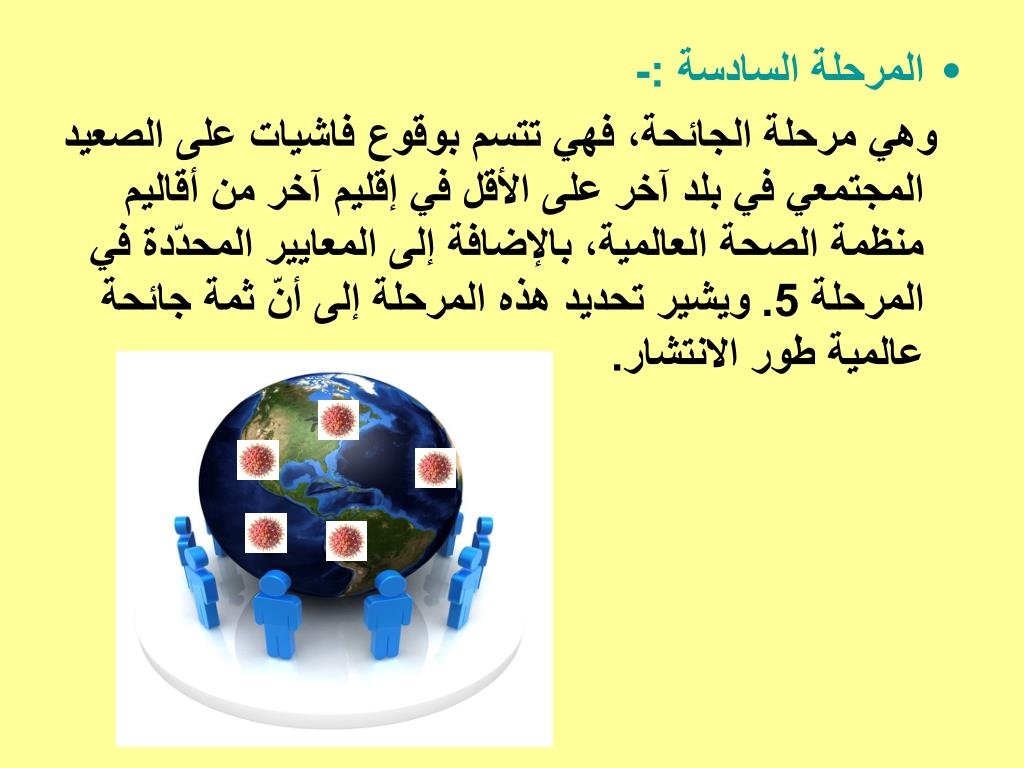 • المرحلة السادسة :-

وهي مرحلة الجائحة، فهي تتسم بوقوع فاشيات على الصعيد المجتمعي في بلد آخر على الأقل في إقليم آخر من أقاليم منظمة الصحة العالمية، بالإضافة إلى المعايير المحدّدة في المرحلة 5. ويشير تحديد هذه المرحلة إلى أنّ ثمة جائحة عالمية طور الانتشار.